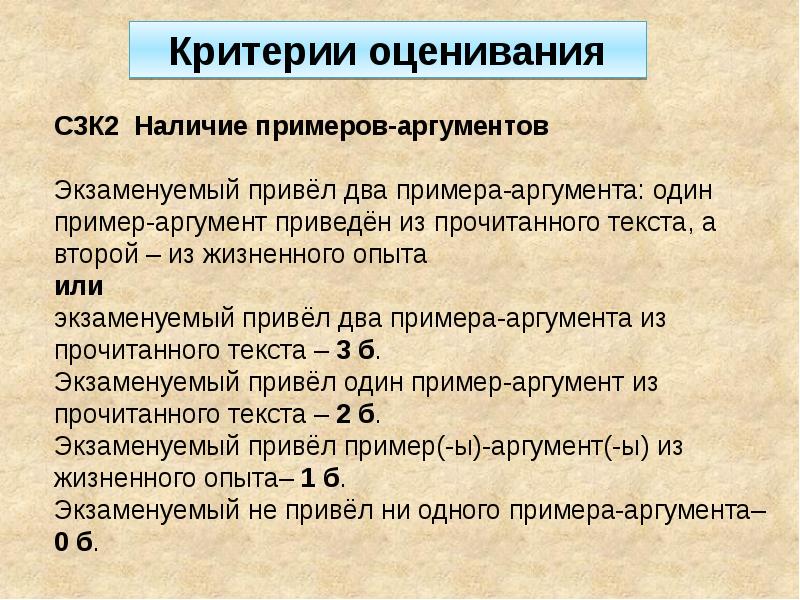 Критерии оценивания

С3К2 Наличие примеров-аргументов

Экзаменуемый привёл два примера-аргумента: один пример-аргумент приведён из прочитанного текста, а второй – из жизненного опыта
или
экзаменуемый привёл два примера-аргумента из прочитанного текста – 3 б.
Экзаменуемый привёл один пример-аргумент из прочитанного текста – 2 б.
Экзаменуемый привёл пример(-ы)-аргумент(-ы) из жизненного опыта– 1 б.
Экзаменуемый не привёл ни одного примера-аргумента– 0 б.